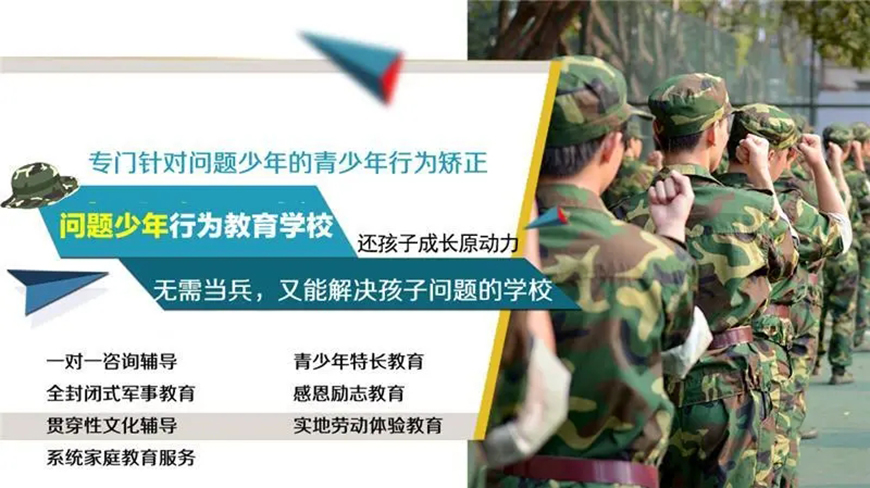 专门针对问题少年的青少年行为矫正

问题少年行为教育学校

还孩子成长原动力

无需当兵，又能解决孩子问题的学校

一对一咨询辅导

全封闭式军事教育

贯穿性文化辅导

系统家庭教育服务

青少年特长教育

感恩励志教育

实地劳动体验教育